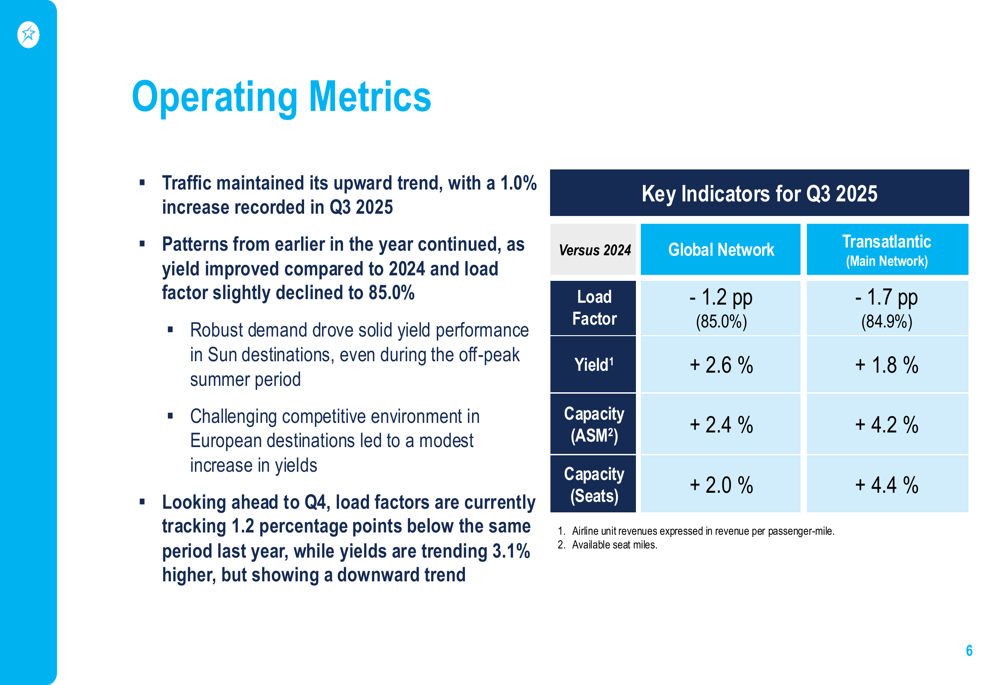 Operating Metrics

▪ Traffic maintained its upward trend, with a 1.0% increase recorded in Q3 2025

▪ Patterns from earlier in the year continued, as yield improved compared to 2024 and load factor slightly declined to 85.0%

▪ Robust demand drove solid yield performance in Sun destinations, even during the off-peak summer period

▪ Challenging competitive environment in European destinations led to a modest increase in yields

▪ Looking ahead to Q4, load factors are currently tracking 1.2 percentage points below the same period last year, while yields are trending 3.1% higher, but showing a downward trend

Key Indicators for Q3 2025

| Versus 2024 | Global Network | Transatlantic (Main Network) |
|---|---|---|
| Load Factor | - 1.2 pp (85.0%) | - 1.7 pp (84.9%) |
| Yield$^1$ | + 2.6 % | + 1.8 % |
| Capacity (ASM$^2$) | + 2.4 % | + 4.2 % |
| Capacity (Seats) | + 2.0 % | + 4.4 % |

1. Airline unit revenues expressed in revenue per passenger-mile.
2. Available seat miles.

6